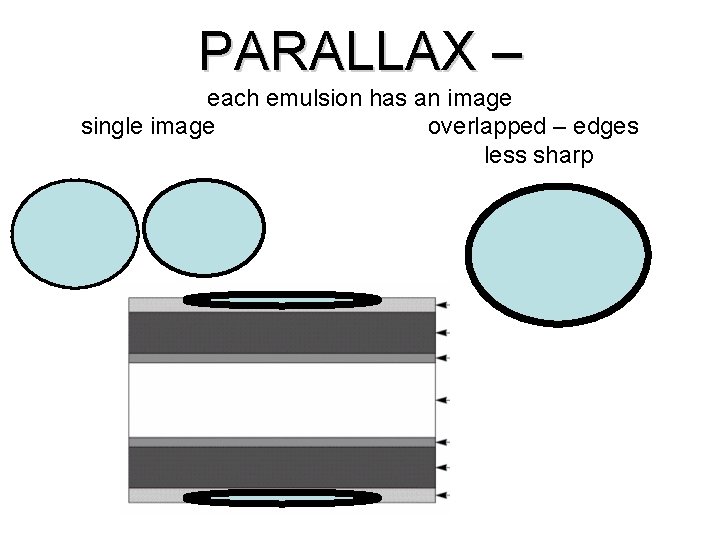 PARALLAX –

each emulsion has an image

single image

overlapped – edges less sharp